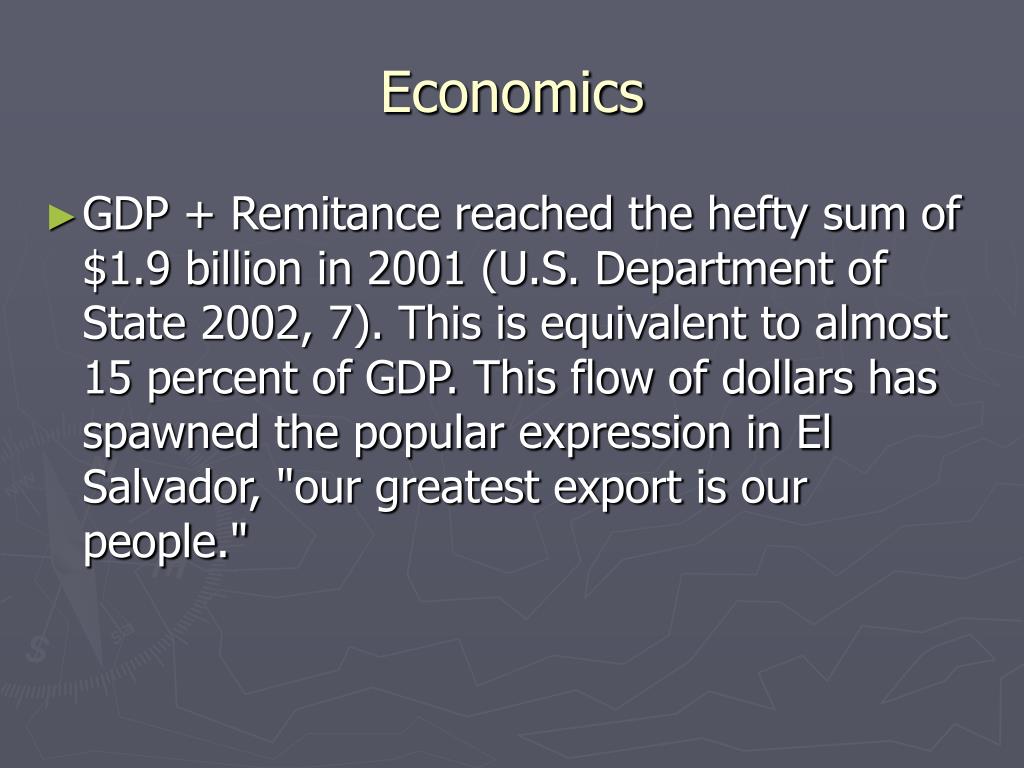 Economics

► GDP + Remitance reached the hefty sum of \$1.9 billion in 2001 (U.S. Department of State 2002, 7). This is equivalent to almost 15 percent of GDP. This flow of dollars has spawned the popular expression in El Salvador, "our greatest export is our people."